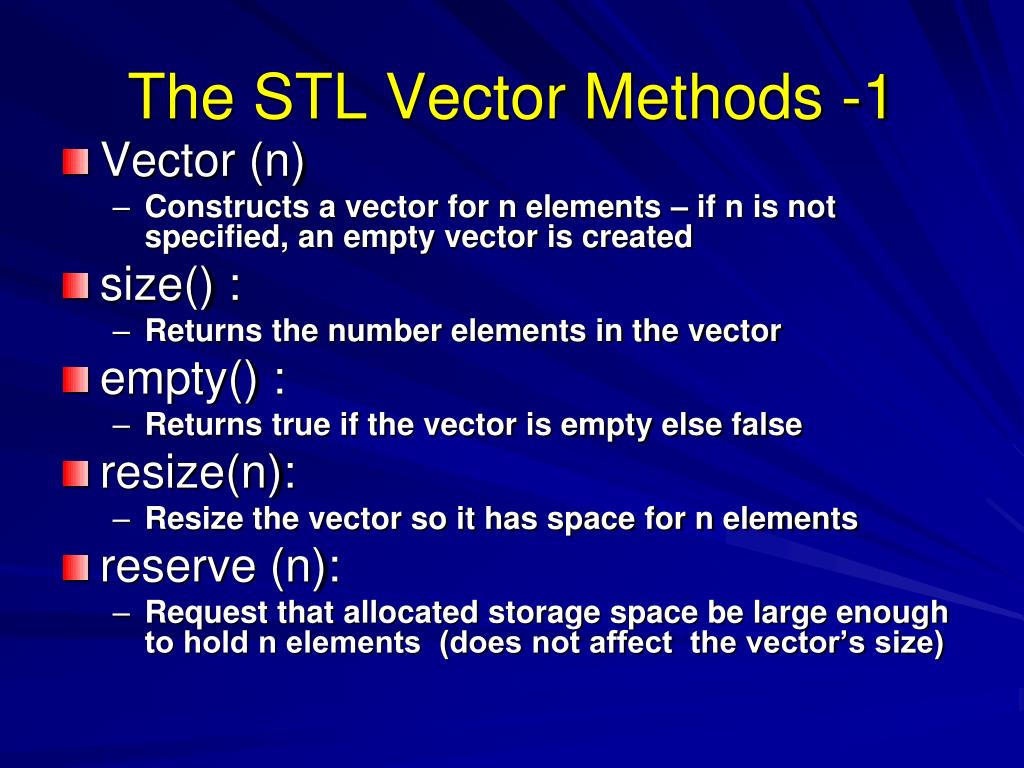 The STL Vector Methods -1

Vector (n)
– Constructs a vector for n elements – if n is not specified, an empty vector is created

size() :
– Returns the number elements in the vector

empty() :
– Returns true if the vector is empty else false

resize(n):
– Resize the vector so it has space for n elements

reserve (n):
– Request that allocated storage space be large enough to hold n elements (does not affect the vector's size)